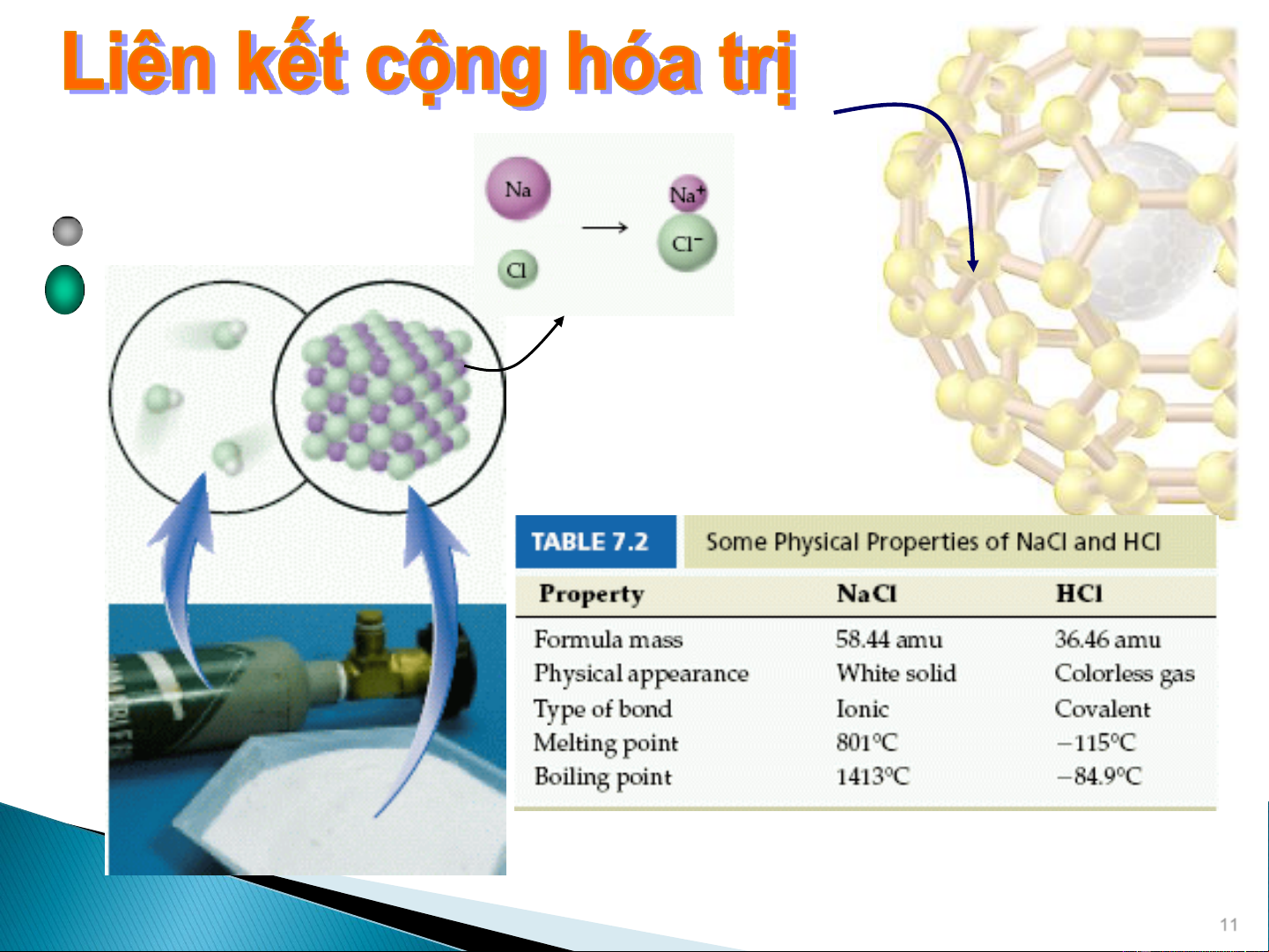 Liên kết cộng hóa trị

Na

Cl

Na$^+$

Cl$^-$

TABLE 7.2 Some Physical Properties of NaCl and HCl

| Property | NaCl | HCl |
|---|---|---|
| Formula mass | 58.44 amu | 36.46 amu |
| Physical appearance | White solid | Colorless gas |
| Type of bond | Ionic | Covalent |
| Melting point | 801°C | −115°C |
| Boiling point | 1413°C | −84.9°C |

11